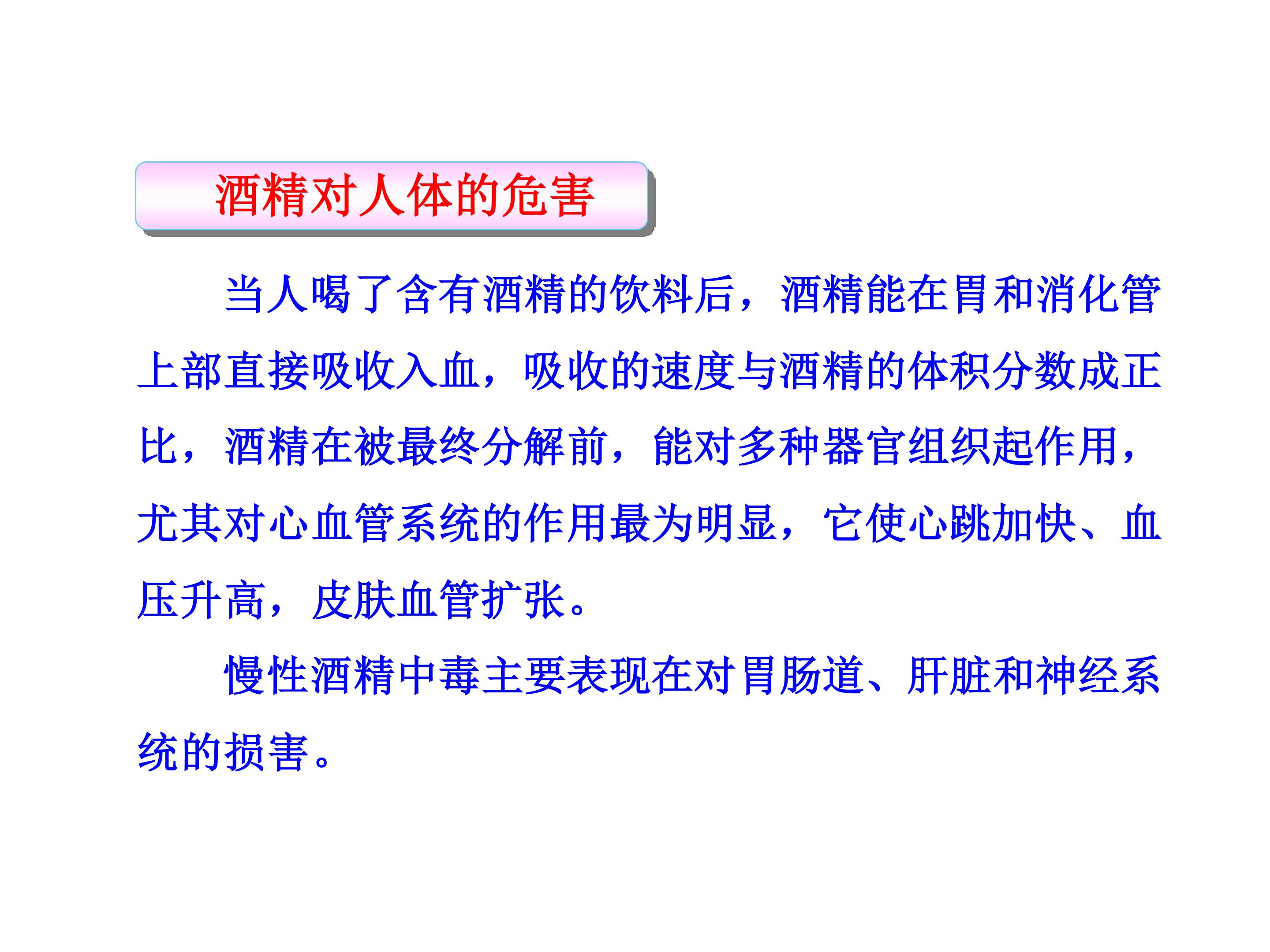 酒精对人体的危害

当人喝了含有酒精的饮料后，酒精能在胃和消化管上部直接吸收入血，吸收的速度与酒精的体积分数成正比，酒精在被最终分解前，能对多种器官组织起作用，尤其对心血管系统的作用最为明显，它使心跳加快、血压升高，皮肤血管扩张。

慢性酒精中毒主要表现在对胃肠道、肝脏和神经系统的损害。